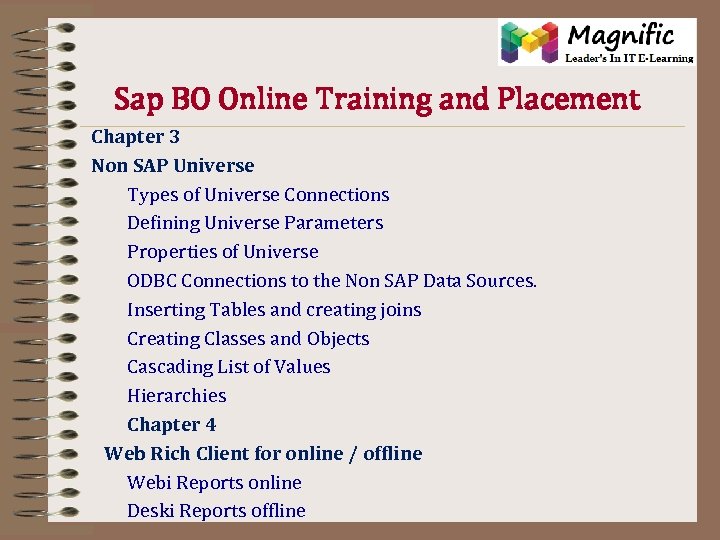 Magnific
Leader's In IT E-Learning

Sap BO Online Training and Placement

Chapter 3

Non SAP Universe

Types of Universe Connections

Defining Universe Parameters

Properties of Universe

ODBC Connections to the Non SAP Data Sources.

Inserting Tables and creating joins

Creating Classes and Objects

Cascading List of Values

Hierarchies

Chapter 4

Web Rich Client for online / offline

Webi Reports online

Deski Reports offline